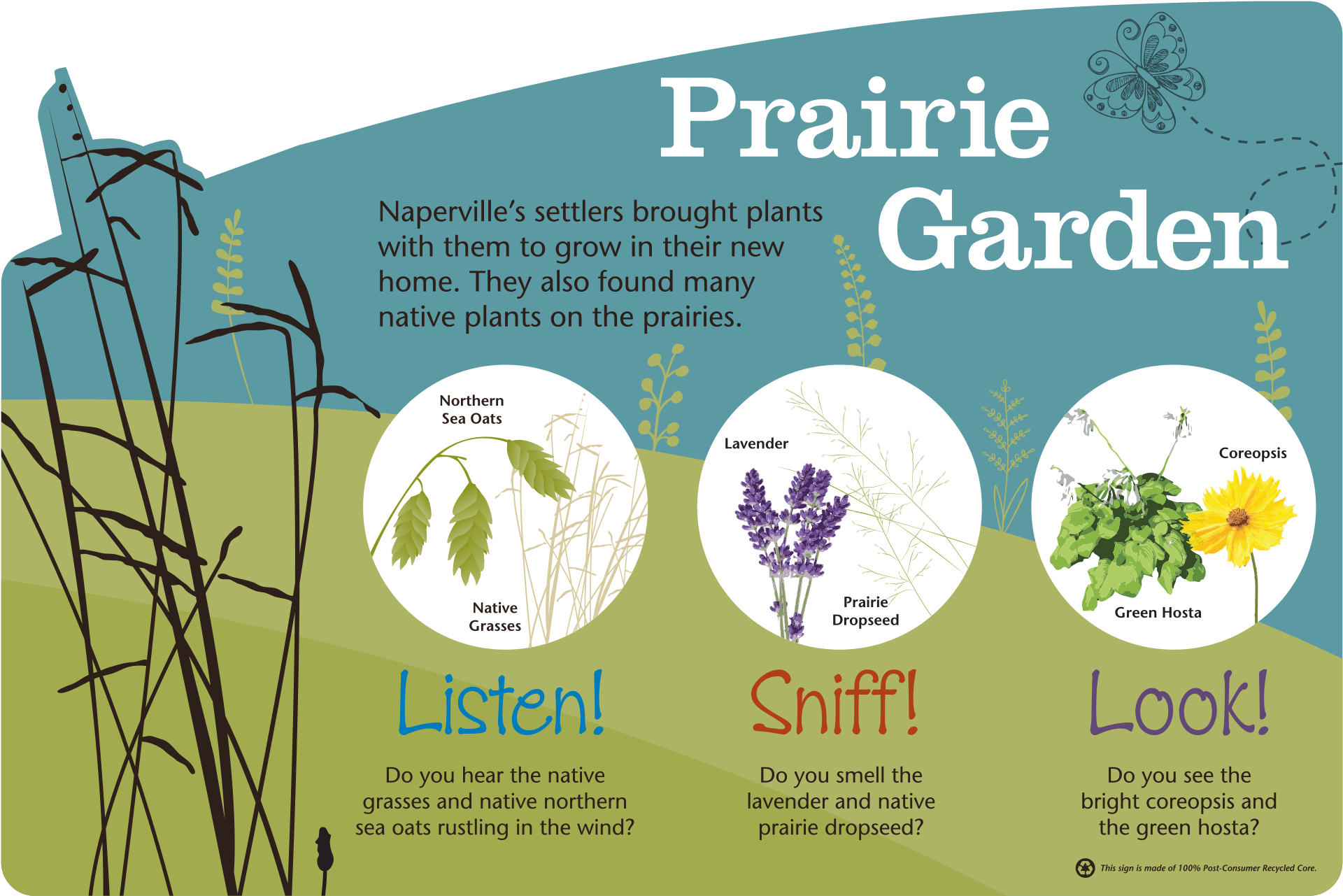 Prairie Garden

Naperville's settlers brought plants with them to grow in their new home. They also found many native plants on the prairies.

Northern Sea Oats

Native Grasses

Lavender

Prairie Dropseed

Coreopsis

Green Hosta

Listen!

Do you hear the native grasses and native northern sea oats rustling in the wind?

Sniff!

Do you smell the lavender and native prairie dropseed?

Look!

Do you see the bright coreopsis and the green hosta?

This sign is made of 100% Post-Consumer Recycled Core.